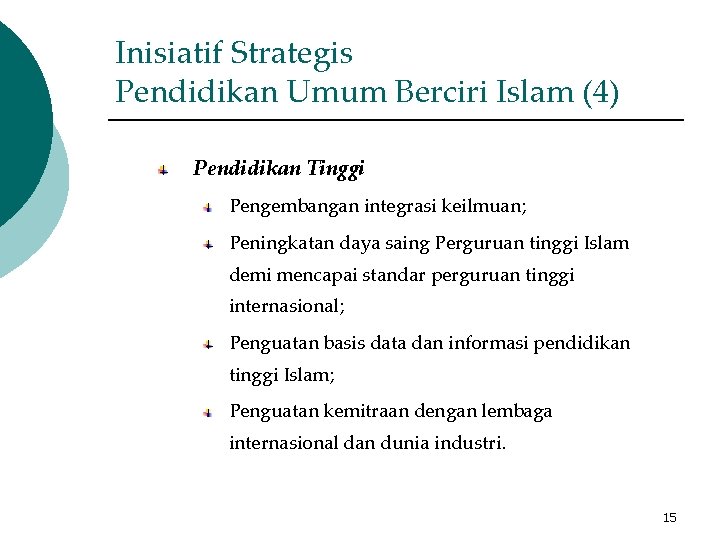 Inisiatif Strategis
Pendidikan Umum Berciri Islam (4)

Pendidikan Tinggi

Pengembangan integrasi keilmuan;

Peningkatan daya saing Perguruan tinggi Islam demi mencapai standar perguruan tinggi internasional;

Penguatan basis data dan informasi pendidikan tinggi Islam;

Penguatan kemitraan dengan lembaga internasional dan dunia industri.

15